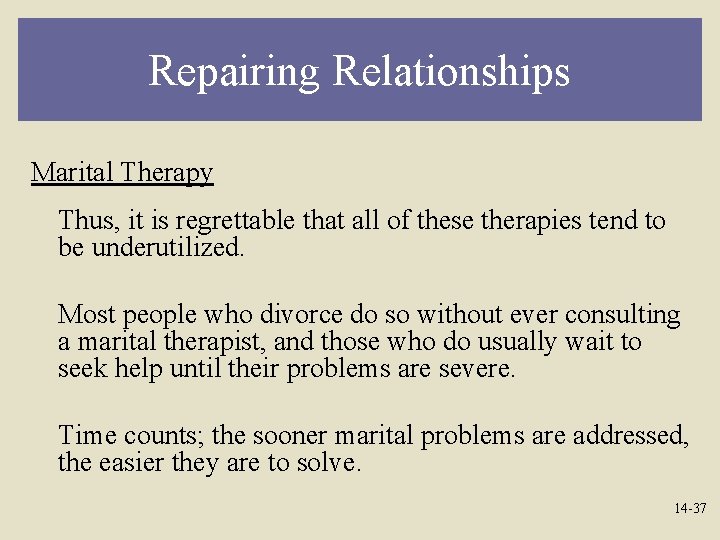 Repairing Relationships

Marital Therapy

Thus, it is regrettable that all of these therapies tend to be underutilized.

Most people who divorce do so without ever consulting a marital therapist, and those who do usually wait to seek help until their problems are severe.

Time counts; the sooner marital problems are addressed, the easier they are to solve.

14-37